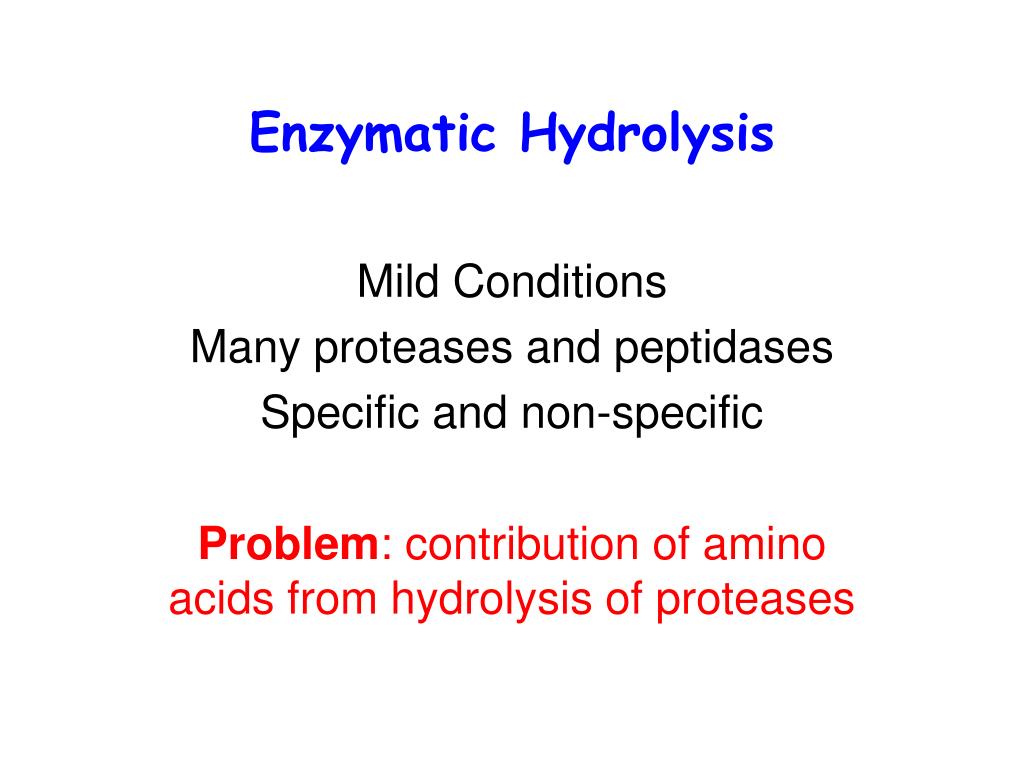 Enzymatic Hydrolysis

Mild Conditions
Many proteases and peptidases
Specific and non-specific

Problem: contribution of amino acids from hydrolysis of proteases